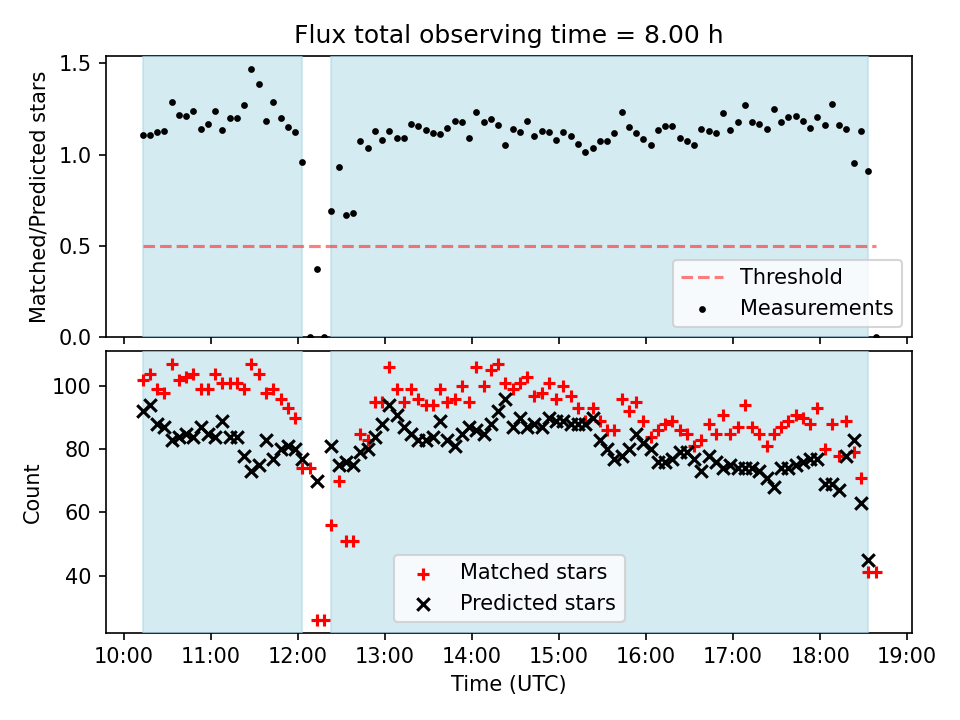 Flux total observing time = 8.00 h

Matched/Predicted stars

1.5
1.0
0.5
0.0

Threshold
Measurements

Count

100
80
60
40

Matched stars
Predicted stars

10:00 11:00 12:00 13:00 14:00 15:00 16:00 17:00 18:00 19:00

Time (UTC)